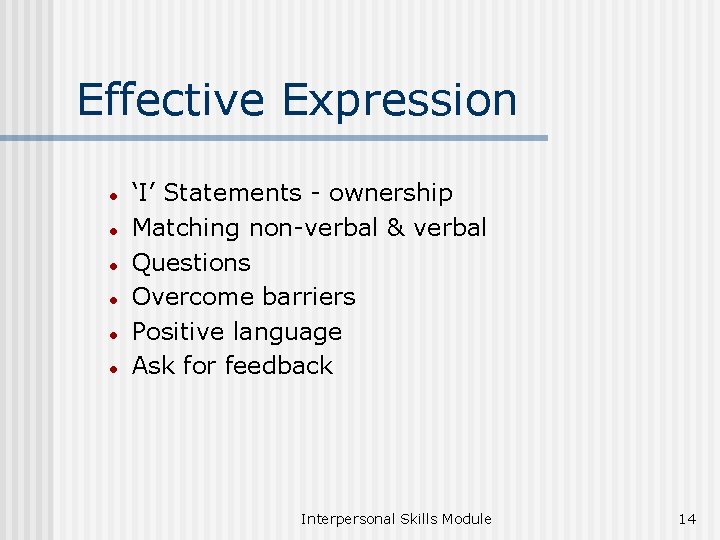 Effective Expression

- ‘I’ Statements - ownership
- Matching non-verbal & verbal
- Questions
- Overcome barriers
- Positive language
- Ask for feedback

Interpersonal Skills Module

14